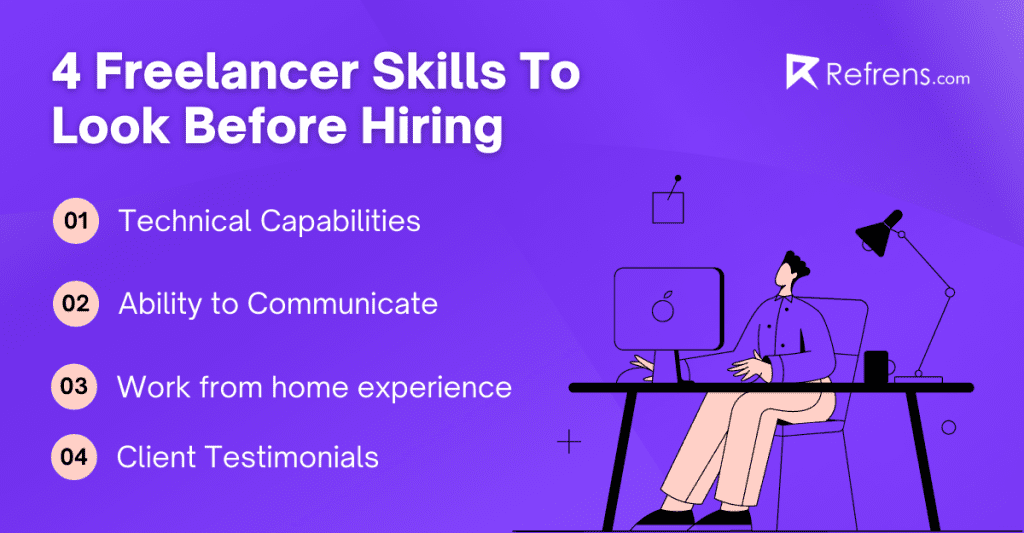 4 Freelancer Skills To Look Before Hiring

Refrens.com

01 Technical Capabilities

02 Ability to Communicate

03 Work from home experience

04 Client Testimonials